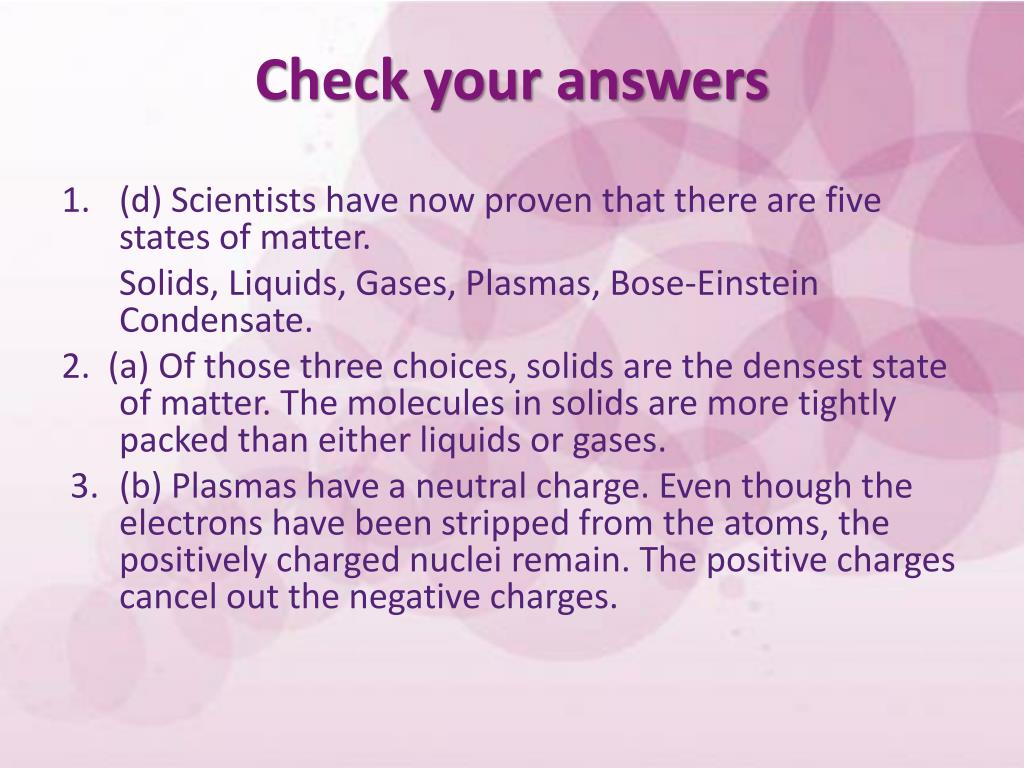 Check your answers

1. (d) Scientists have now proven that there are five states of matter.

Solids, Liquids, Gases, Plasmas, Bose-Einstein Condensate.

2. (a) Of those three choices, solids are the densest state of matter. The molecules in solids are more tightly packed than either liquids or gases.

3. (b) Plasmas have a neutral charge. Even though the electrons have been stripped from the atoms, the positively charged nuclei remain. The positive charges cancel out the negative charges.